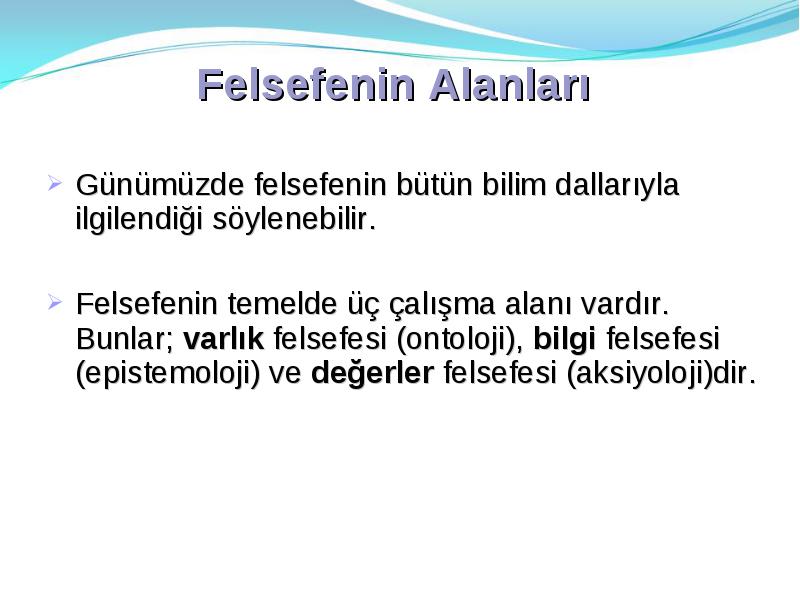 Felsefenin Alanları

Günümüzde felsefenin bütün bilim dallarıyla ilgilendiği söylenebilir.

Felsefenin temelde üç çalışma alanı vardır. Bunlar; varlık felsefesi (ontoloji), bilgi felsefesi (epistemoloji) ve değerler felsefesi (aksiyoloji)dir.